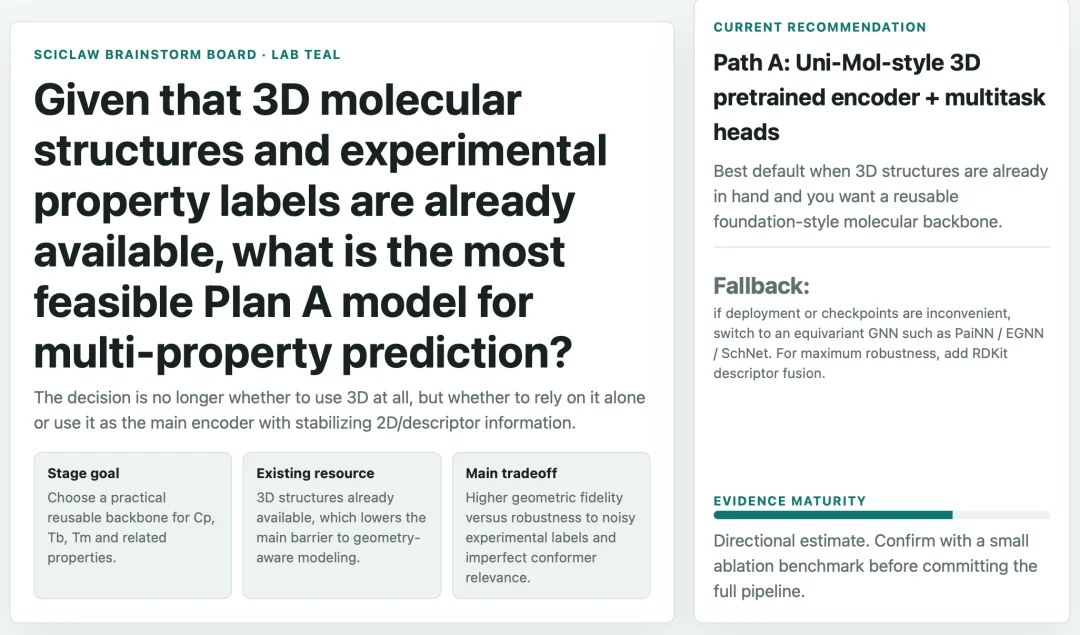 SCICLAW BRAINSTORM BOARD · LAB TEAL

Given that 3D molecular structures and experimental property labels are already available, what is the most feasible Plan A model for multi-property prediction?

The decision is no longer whether to use 3D at all, but whether to rely on it alone or use it as the main encoder with stabilizing 2D/descriptor information.

Stage goal
Choose a practical reusable backbone for Cp, Tb, Tm and related properties.

Existing resource
3D structures already available, which lowers the main barrier to geometry-aware modeling.

Main tradeoff
Higher geometric fidelity versus robustness to noisy experimental labels and imperfect conformer relevance.

CURRENT RECOMMENDATION

Path A: Uni-Mol-style 3D pretrained encoder + multitask heads

Best default when 3D structures are already in hand and you want a reusable foundation-style molecular backbone.

Fallback:
if deployment or checkpoints are inconvenient, switch to an equivariant GNN such as PaiNN / EGNN / SchNet. For maximum robustness, add RDKit descriptor fusion.

EVIDENCE MATURITY

Directional estimate. Confirm with a small ablation benchmark before committing the full pipeline.